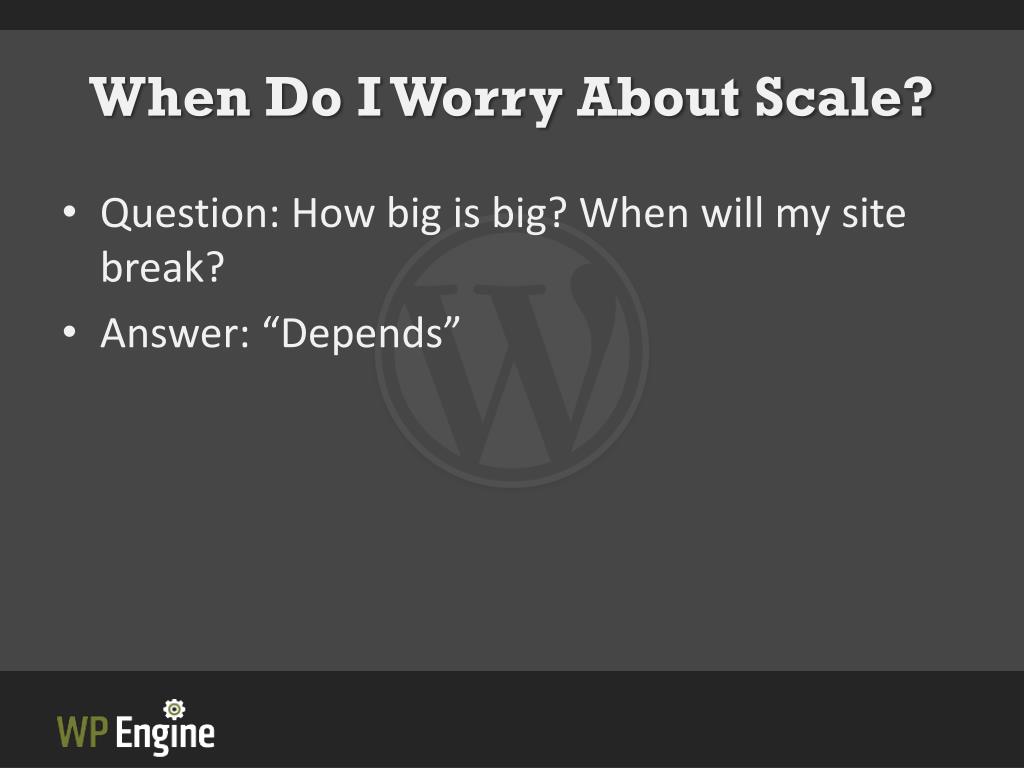 When Do I Worry About Scale?

• Question: How big is big? When will my site break?
• Answer: “Depends”

WP Engine